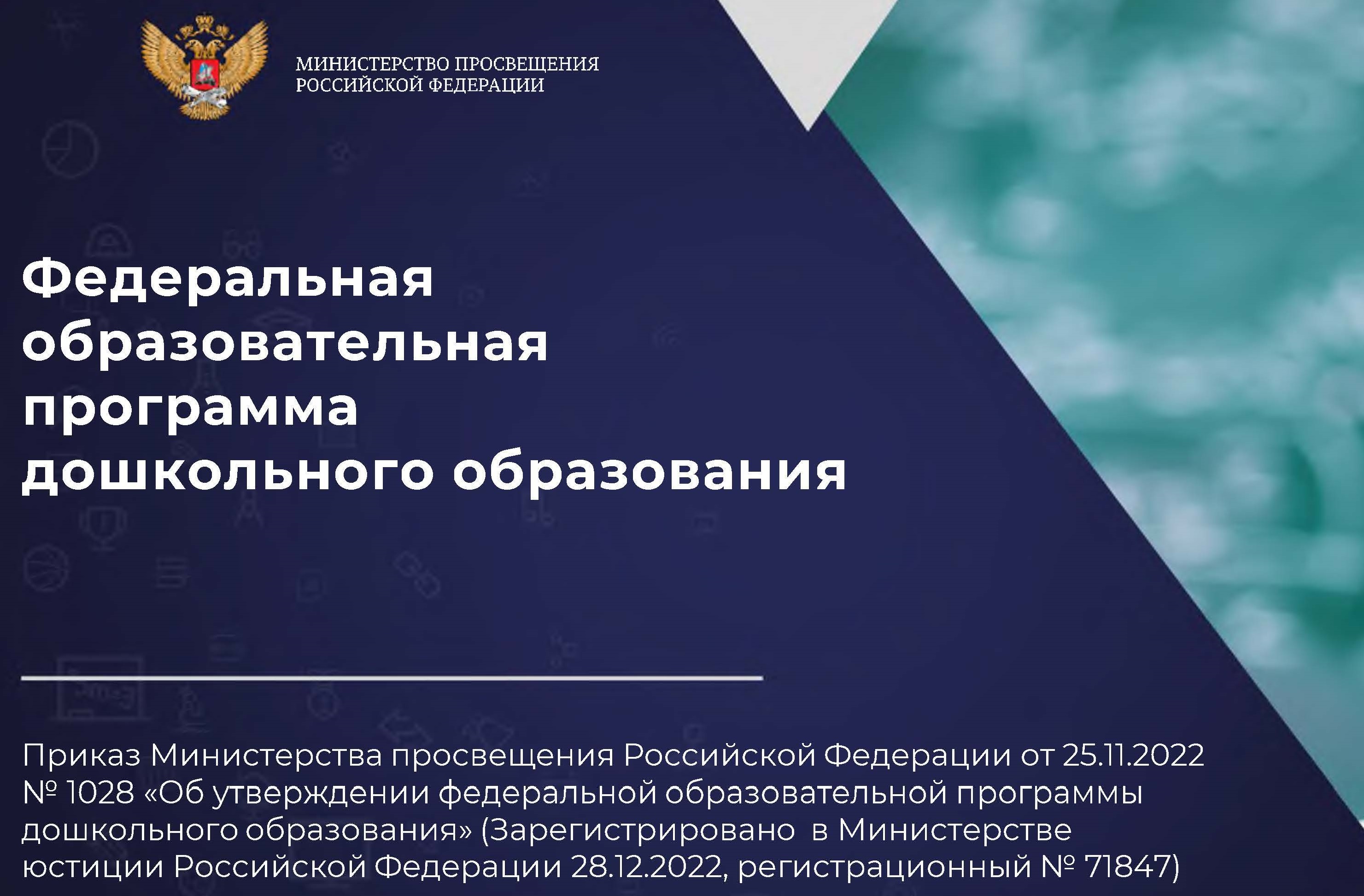 МИНИСТЕРСТВО ПРОСВЕЩЕНИЯ
РОССИЙСКОЙ ФЕДЕРАЦИИ

Федеральная образовательная программа дошкольного образования

Приказ Министерства просвещения Российской Федерации от 25.11.2022 № 1028 «Об утверждении федеральной образовательной программы дошкольного образования» (Зарегистрировано в Министерстве юстиции Российской Федерации 28.12.2022, регистрационный № 71847)